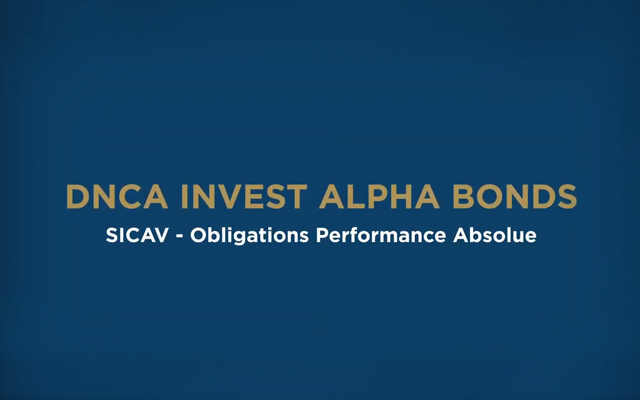 DNCA INVEST ALPHA BONDS

SICAV - Obligations Performance Absolue